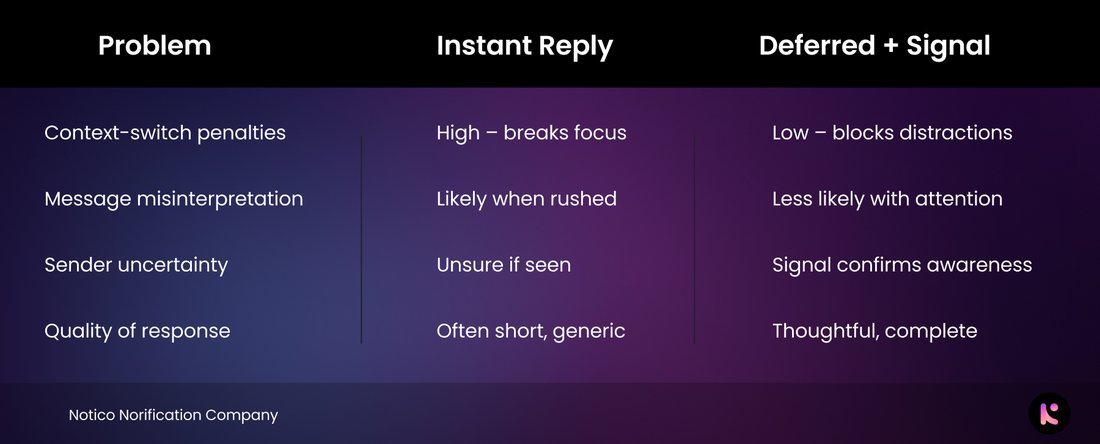 | Problem | Instant Reply | Deferred + Signal |
|---|---|---|
| Context-switch penalties | High – breaks focus | Low – blocks distractions |
| Message misinterpretation | Likely when rushed | Less likely with attention |
| Sender uncertainty | Unsure if seen | Signal confirms awareness |
| Quality of response | Often short, generic | Thoughtful, complete |

Notico Norification Company